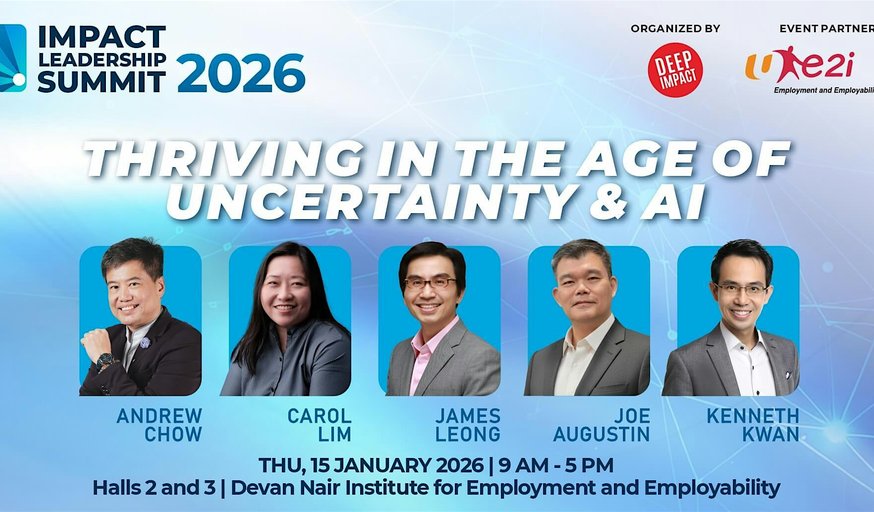 IMPACT LEADERSHIP SUMMIT 2026

ORGANIZED BY
DEEP IMPACT

EVENT PARTNER
e2i
Employment and Employability

THRIVING IN THE AGE OF UNCERTAINTY & AI

ANDREW CHOW

CAROL LIM

JAMES LEONG

JOE AUGUSTIN

KENNETH KWAN

THU, 15 JANUARY 2026 | 9 AM - 5 PM
Halls 2 and 3 | Devan Nair Institute for Employment and Employability